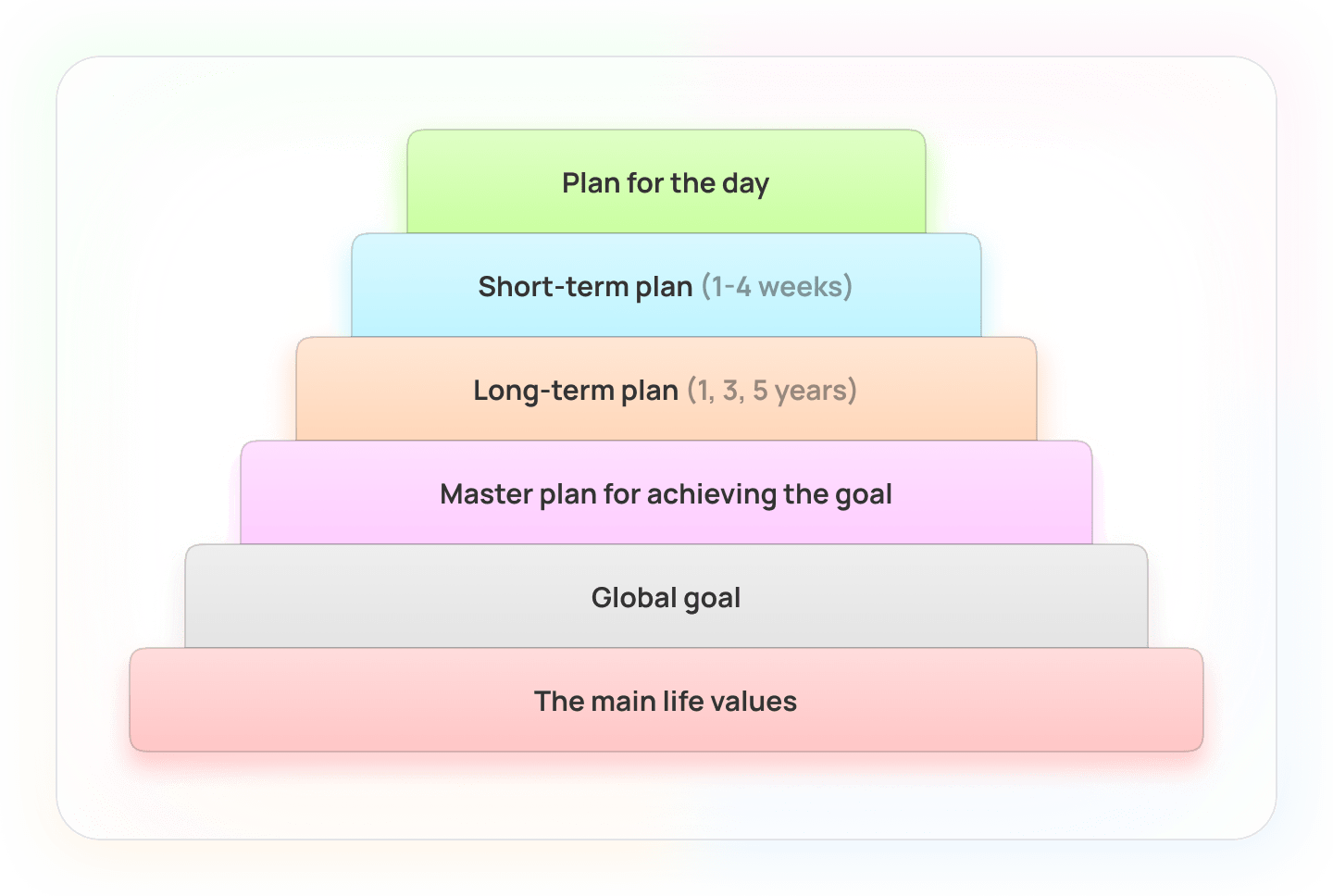 Plan for the day

Short-term plan (1-4 weeks)

Long-term plan (1, 3, 5 years)

Master plan for achieving the goal

Global goal

The main life values